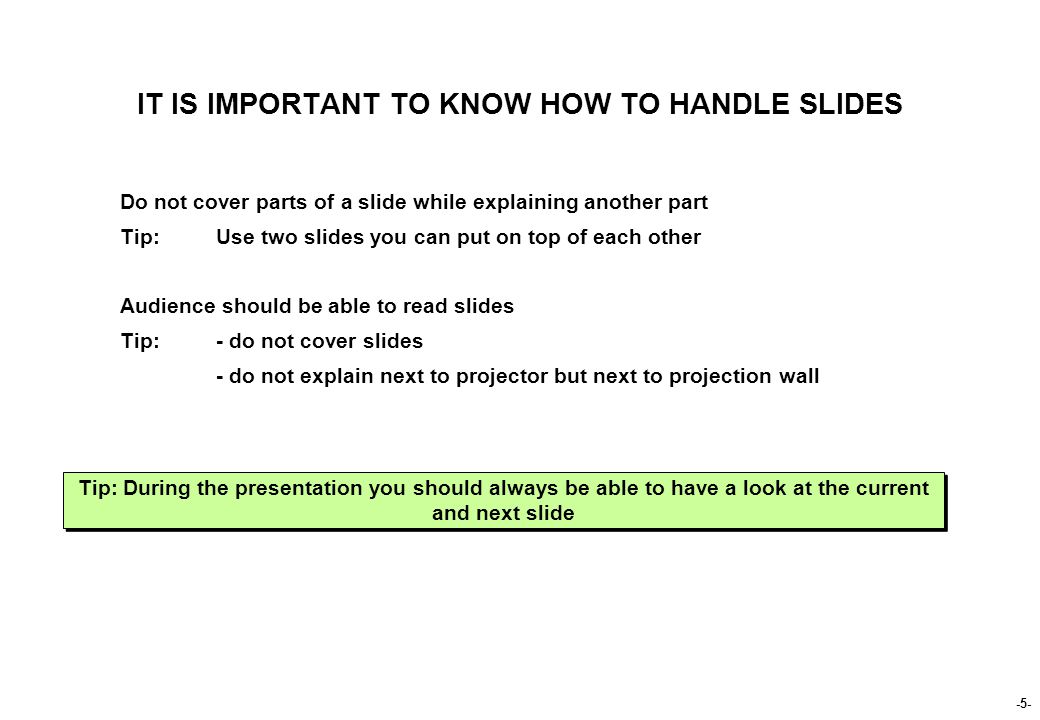 IT IS IMPORTANT TO KNOW HOW TO HANDLE SLIDES

Do not cover parts of a slide while explaining another part

Tip: Use two slides you can put on top of each other

Audience should be able to read slides

Tip: - do not cover slides

- do not explain next to projector but next to projection wall

Tip: During the presentation you should always be able to have a look at the current and next slide

-5-